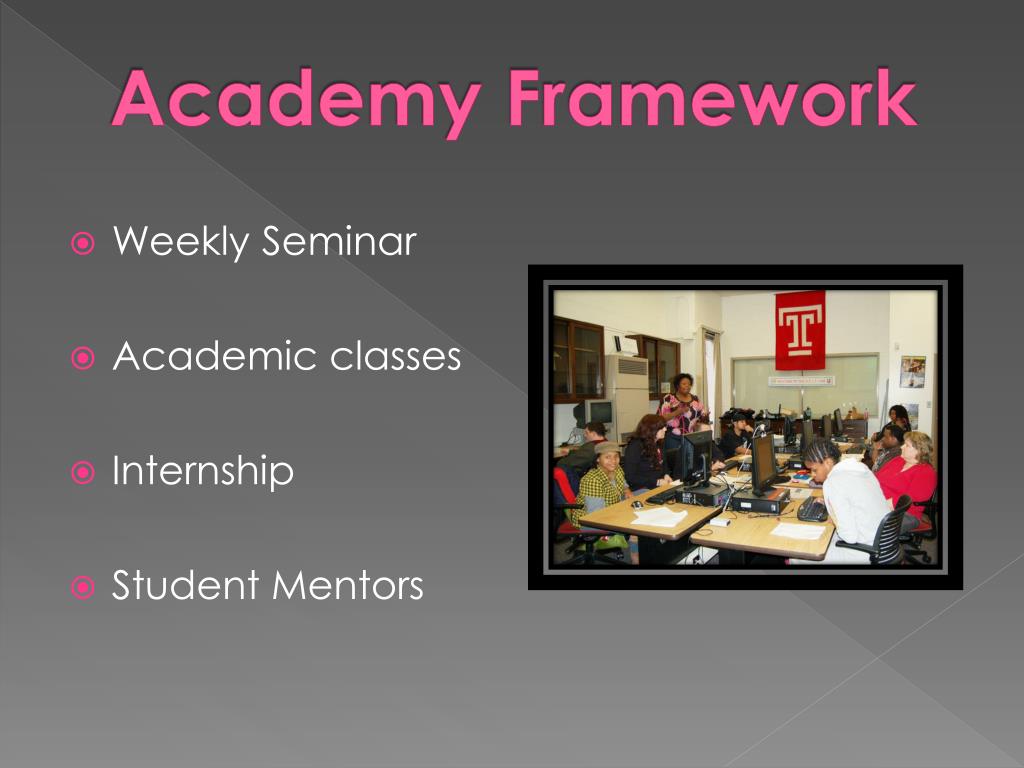 Academy Framework

Weekly Seminar

Academic classes

Internship

Student Mentors

T